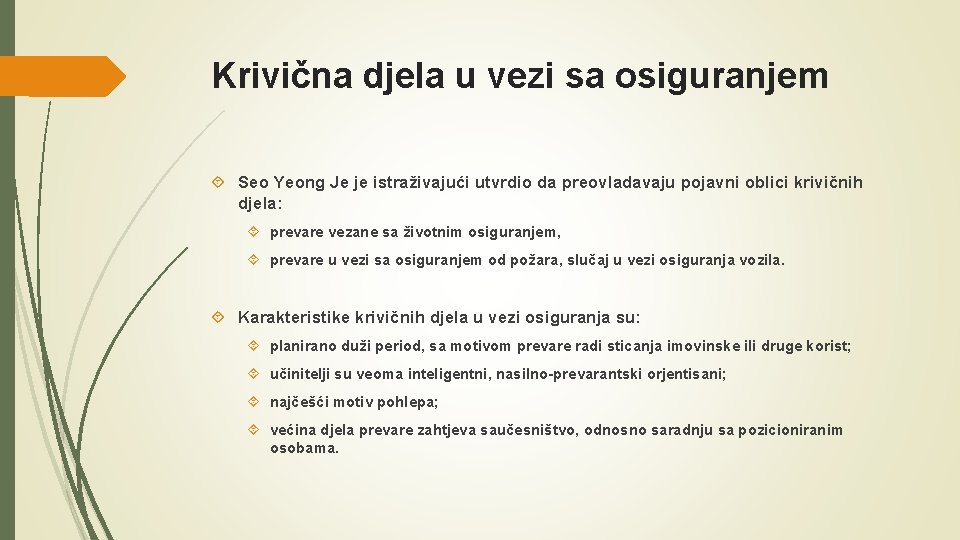 Krivična djela u vezi sa osiguranjem

Seo Yeong Je je istraživajući utvrdio da preovladavaju pojavni oblici krivičnih djela:

prevare vezane sa životnim osiguranjem,

prevare u vezi sa osiguranjem od požara, slučaj u vezi osiguranja vozila.

Karakteristike krivičnih djela u vezi osiguranja su:

planirano duži period, sa motivom prevare radi sticanja imovinske ili druge korist;

učinitelji su veoma inteligentni, nasilno-prevarantski orjentisani;

najčešći motiv pohlepa;

većina djela prevare zahtjeva saučesništvo, odnosno saradnju sa pozicioniranim osobama.